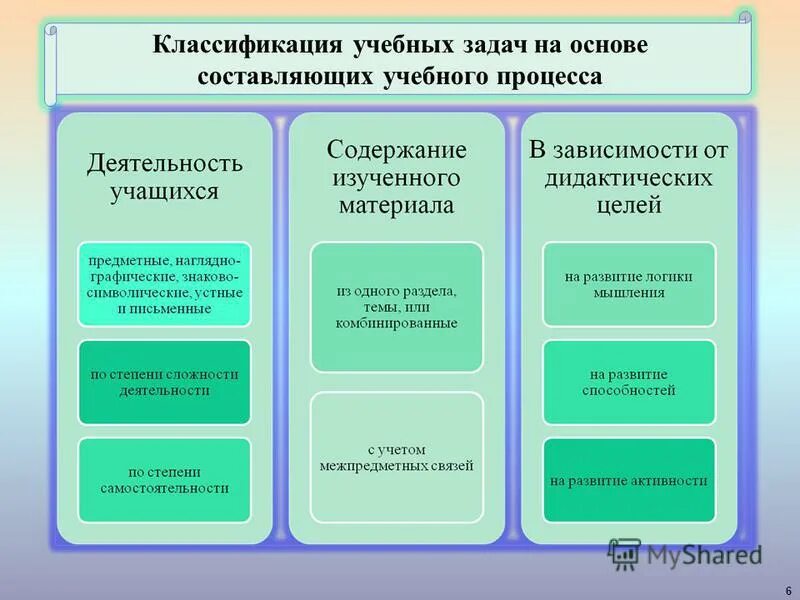 Классификация учебных задач на основе составляющих учебного процесса

Деятельность учащихся

предметные, наглядно-графические, знаково-символические, устные и письменные

по степени сложности деятельности

по степени самостоятельности

Содержание изученного материала

из одного раздела, темы, или комбинированные

с учетом межпредметных связей

В зависимости от дидактических целей

на развитие логики мышления

на развитие способностей

на развитие активности

MyShared

6